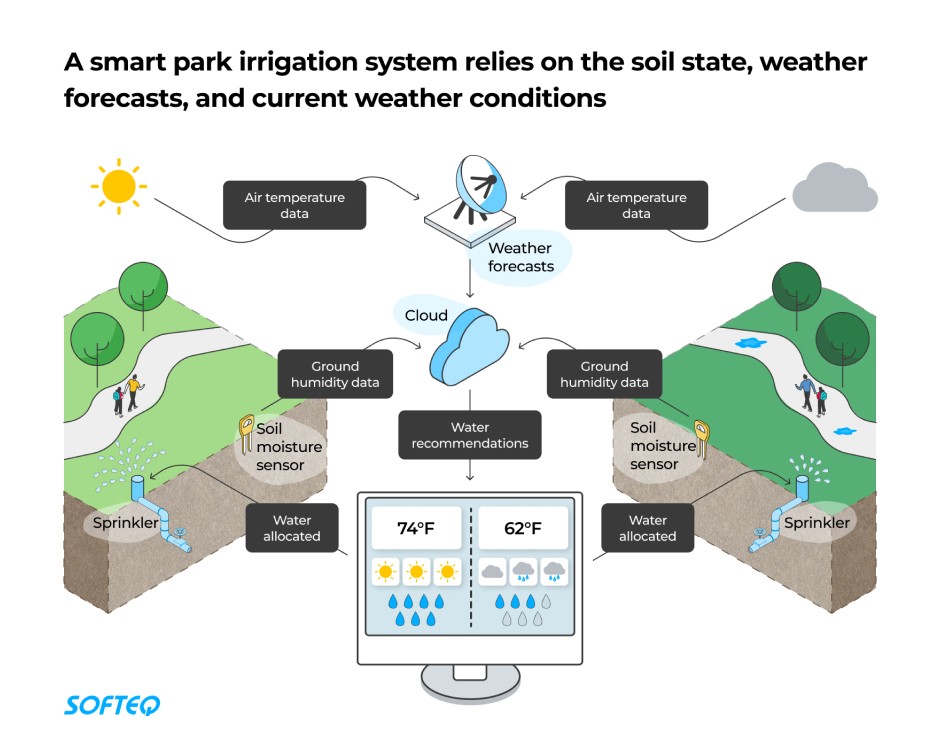 A smart park irrigation system relies on the soil state, weather forecasts, and current weather conditions

Air temperature data

Air temperature data

Weather forecasts

Cloud

Ground humidity data

Ground humidity data

Soil moisture sensor

Water recommendations

Soil moisture sensor

Sprinkler

Water allocated

74°F

62°F

Water allocated

Sprinkler

SOFTEQ